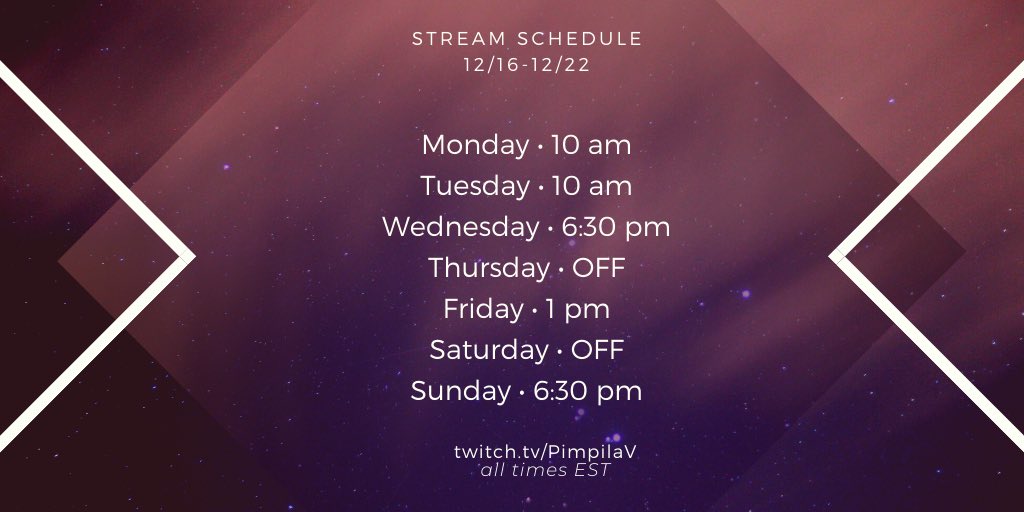 STREAM SCHEDULE
12/16-12/22

Monday • 10 am
Tuesday • 10 am
Wednesday • 6:30 pm
Thursday • OFF
Friday • 1 pm
Saturday • OFF
Sunday • 6:30 pm

twitch.tv/PimpilaV
all times EST